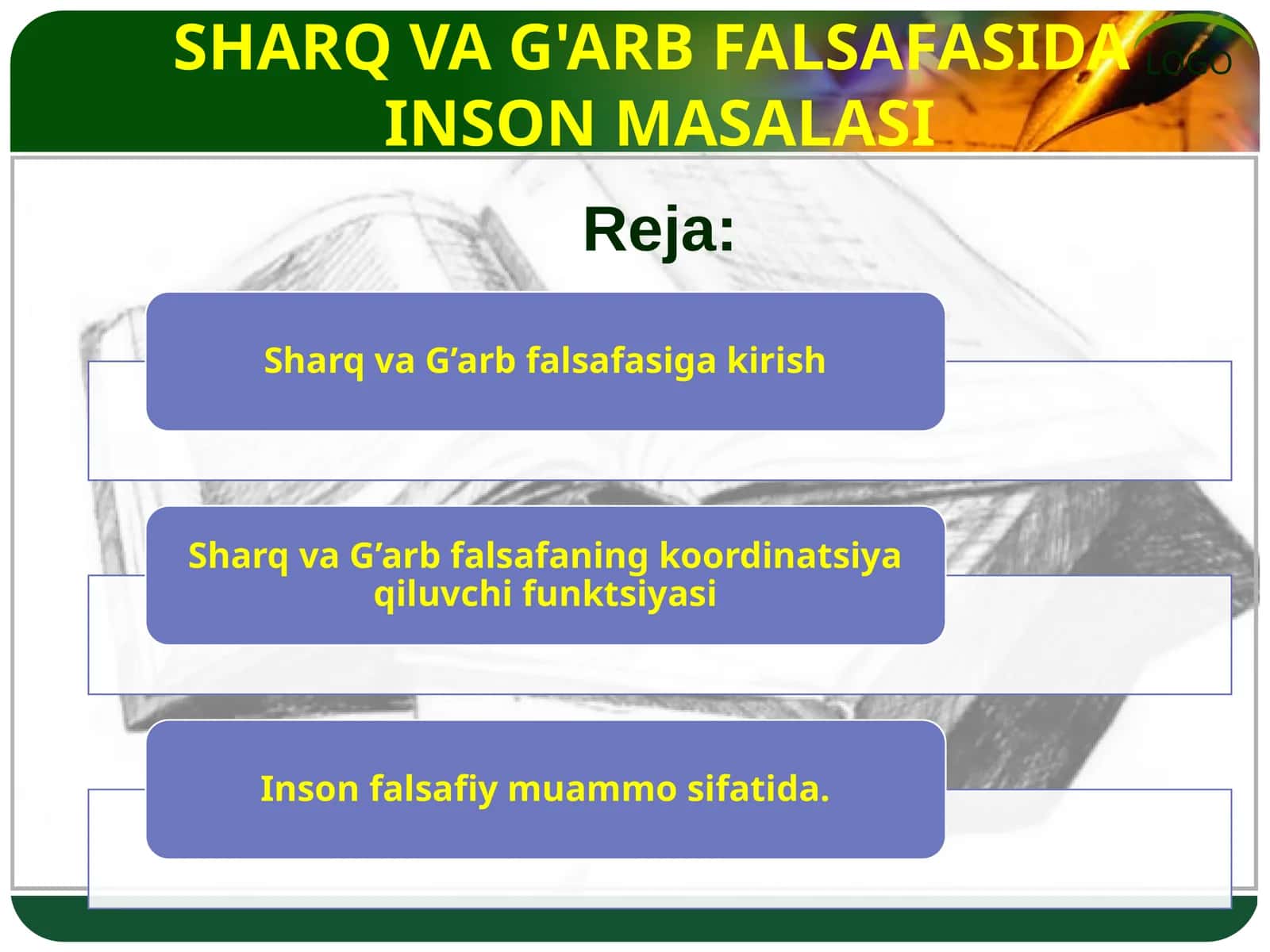 SHARQ VA G'ARB FALSAFASIDA INSON MASALASI

LOGO

Reja:

Sharq va G’arb falsafasiga kirish

Sharq va G’arb falsafaning koordinatsiya qiluvchi funktsiyasi

Inson falsafiy muammo sifatida.